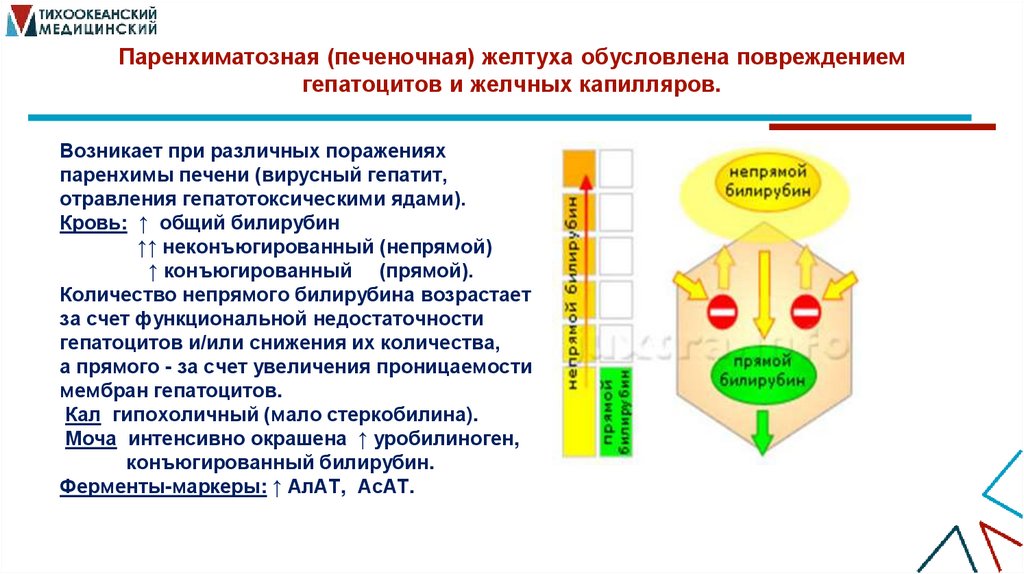 ТИХООКЕАНСКИЙ МЕДИЦИНСКИЙ

Паренхиматозная (печеночная) желтуха обусловлена повреждением гепатоцитов и желчных капилляров.

Возникает при различных поражениях паренхимы печени (вирусный гепатит, отравления гепатотоксическими ядами).
Кровь: ↑ общий билирубин
↑↑ неконъюгированный (непрямой)
↑ конъюгированный (прямой).
Количество непрямого билирубина возрастает за счет функциональной недостаточности гепатоцитов и/или снижения их количества, а прямого - за счет увеличения проницаемости мембран гепатоцитов.
Кал гипохоличный (мало стеркобилина).
Моча интенсивно окрашена ↑ уробилиноген, конъюгированный билирубин.
Ферменты-маркеры: ↑ АлАТ, АсАТ.

непрямой билирубин

прямой билирубин

непрямой билирубин

прямой билирубин